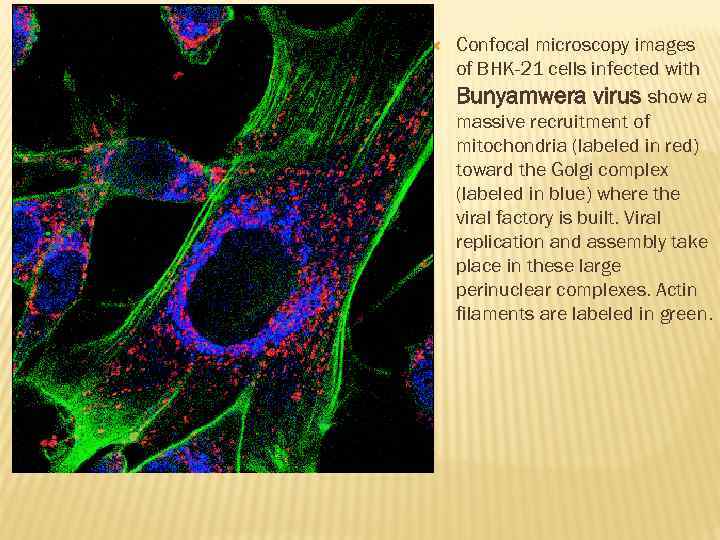 Confocal microscopy images of BHK-21 cells infected with Bunyamwera virus show a massive recruitment of mitochondria (labeled in red) toward the Golgi complex (labeled in blue) where the viral factory is built. Viral replication and assembly take place in these large perinuclear complexes. Actin filaments are labeled in green.